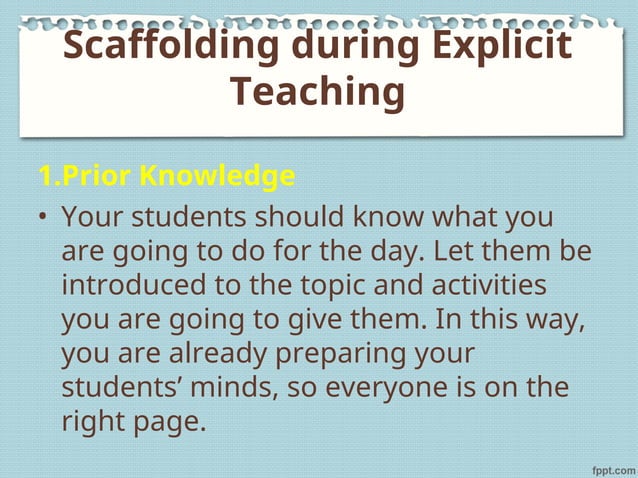 Scaffolding during Explicit Teaching

1.Prior Knowledge

• Your students should know what you are going to do for the day. Let them be introduced to the topic and activities you are going to give them. In this way, you are already preparing your students' minds, so everyone is on the right page.

fppt.com